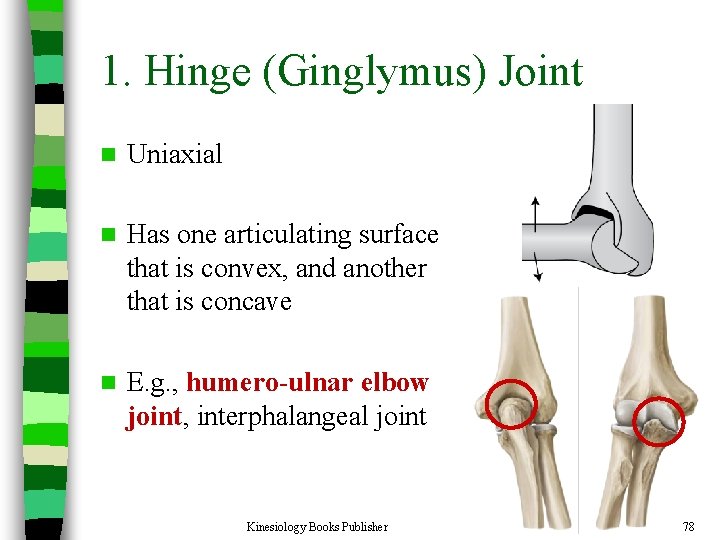 1. Hinge (Ginglymus) Joint

Uniaxial

Has one articulating surface that is convex, and another that is concave

E.g., humero-ulnar elbow joint, interphalangeal joint

Kinesiology Books Publisher

78